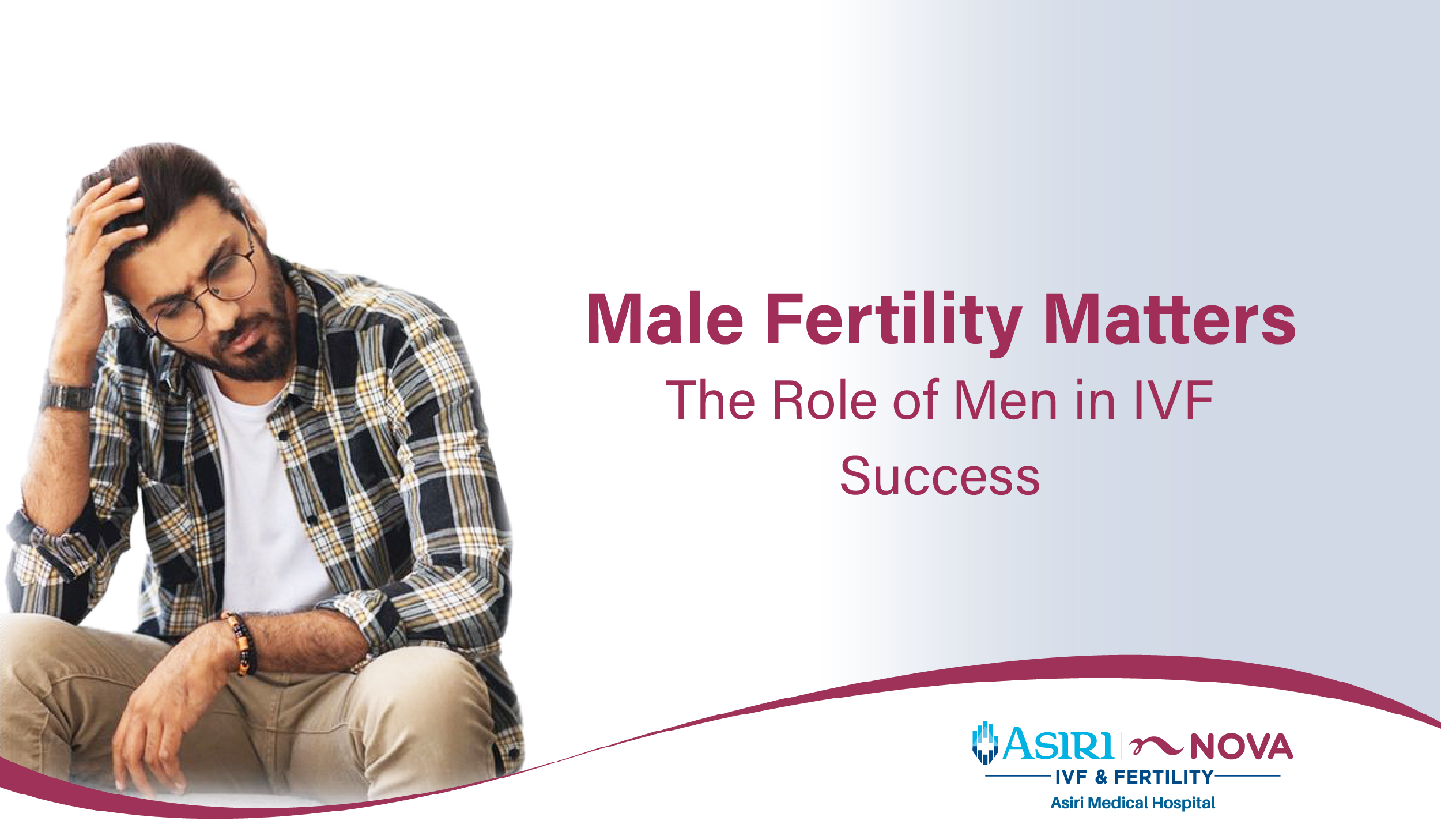 Male Fertility Matters
The Role of Men in IVF Success

ASIRI | NOVA
IVF & FERTILITY
Asiri Medical Hospital